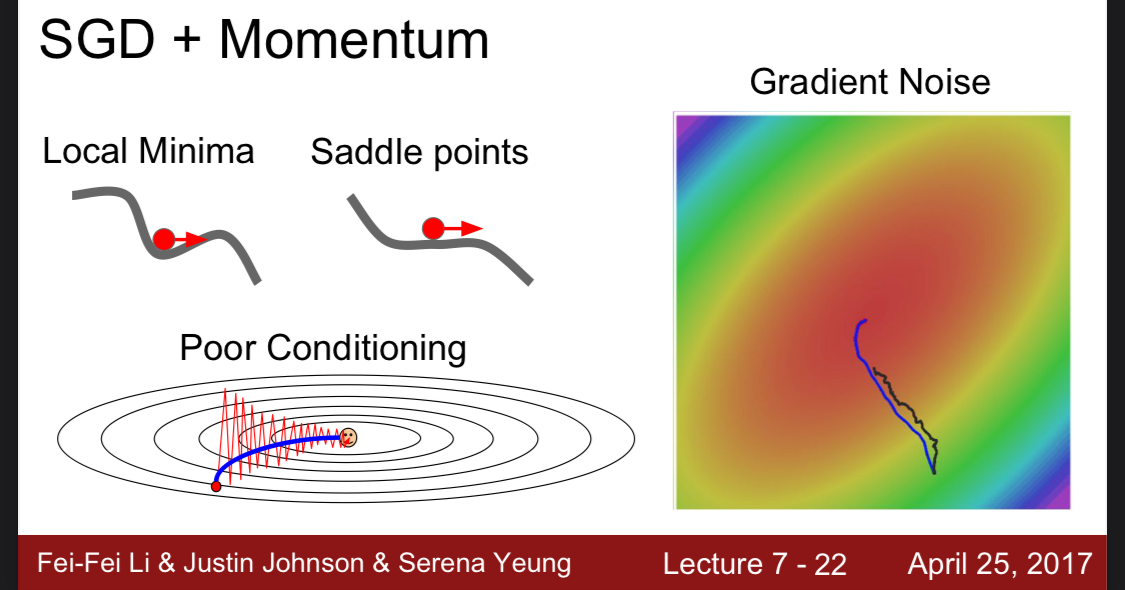 SGD + Momentum

Local Minima

Saddle points

Poor Conditioning

Gradient Noise

Fei-Fei Li & Justin Johnson & Serena Yeung

Lecture 7 - 22

April 25, 2017